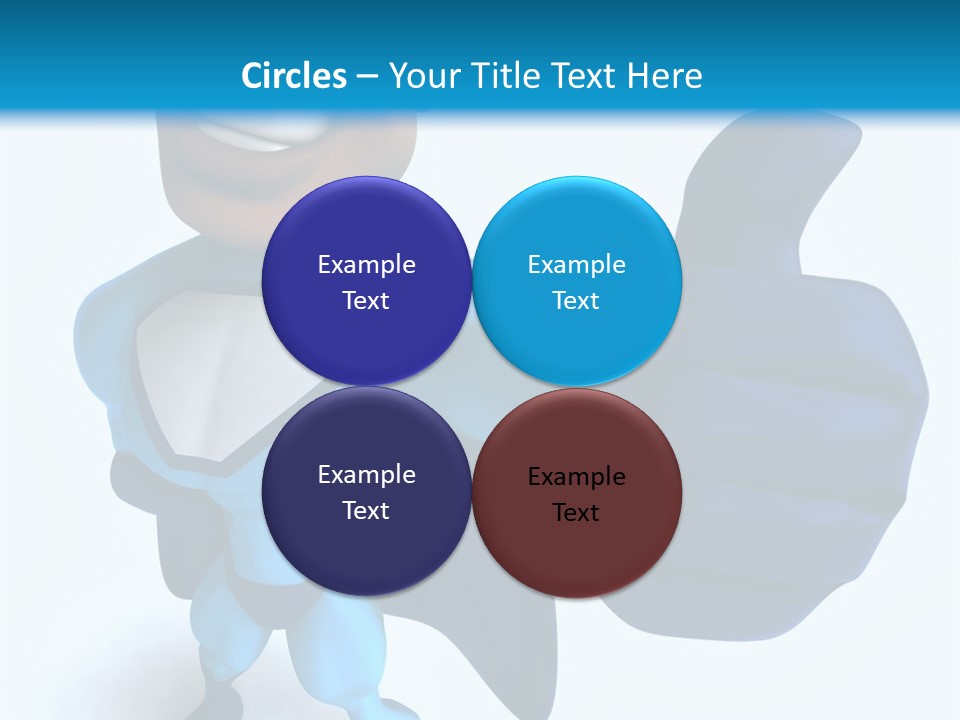 Circles – Your Title Text Here

Example Text

Example Text

Example Text

Example Text